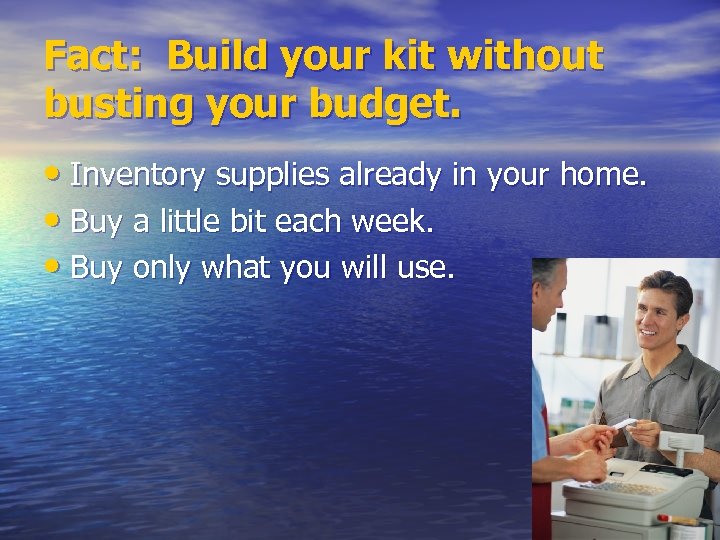 Fact: Build your kit without busting your budget.

• Inventory supplies already in your home.
• Buy a little bit each week.
• Buy only what you will use.